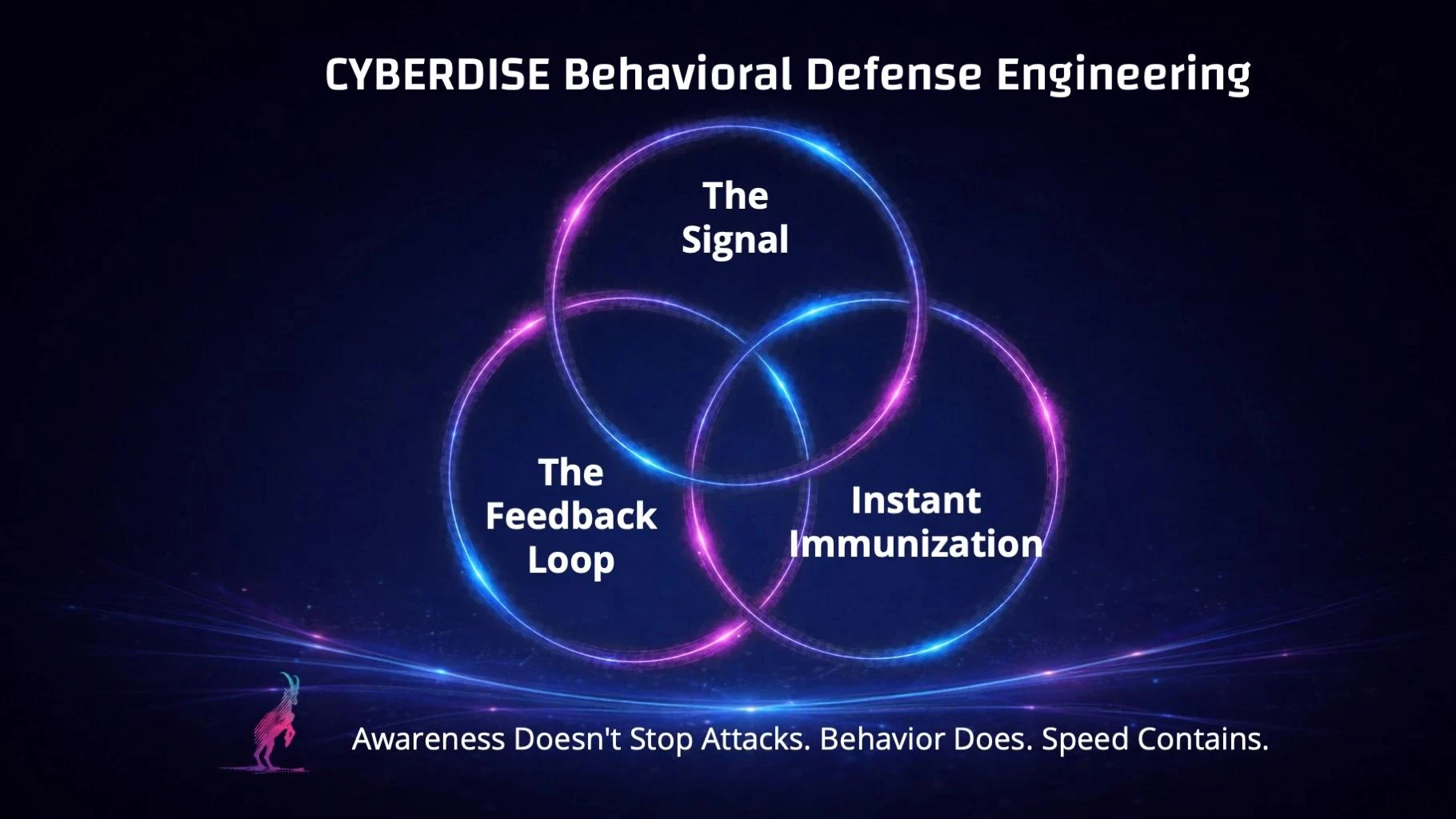 CYBERDISE Behavioral Defense Engineering

The Signal

The Feedback Loop

Instant Immunization

Awareness Doesn't Stop Attacks. Behavior Does. Speed Contains.